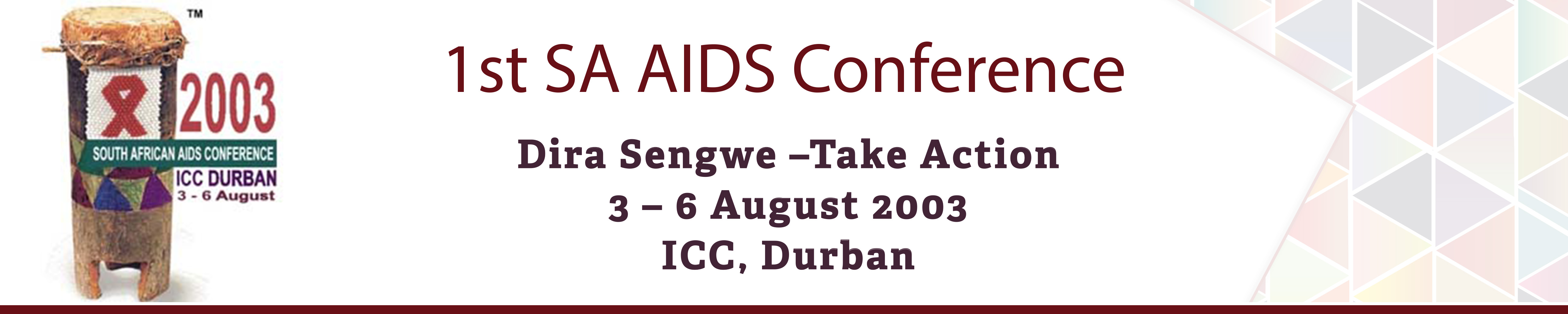 TM
2003
SOUTH AFRICAN AIDS CONFERENCE
ICC DURBAN
3 - 6 August

1st SA AIDS Conference

Dira Sengwe –Take Action
3 – 6 August 2003
ICC, Durban